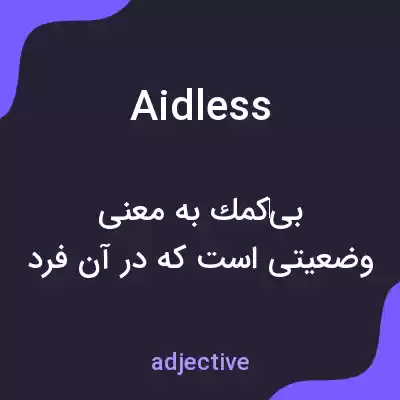 Aidless

بی‌کمك به معنی
وضعیتی است که در آن فرد

adjective